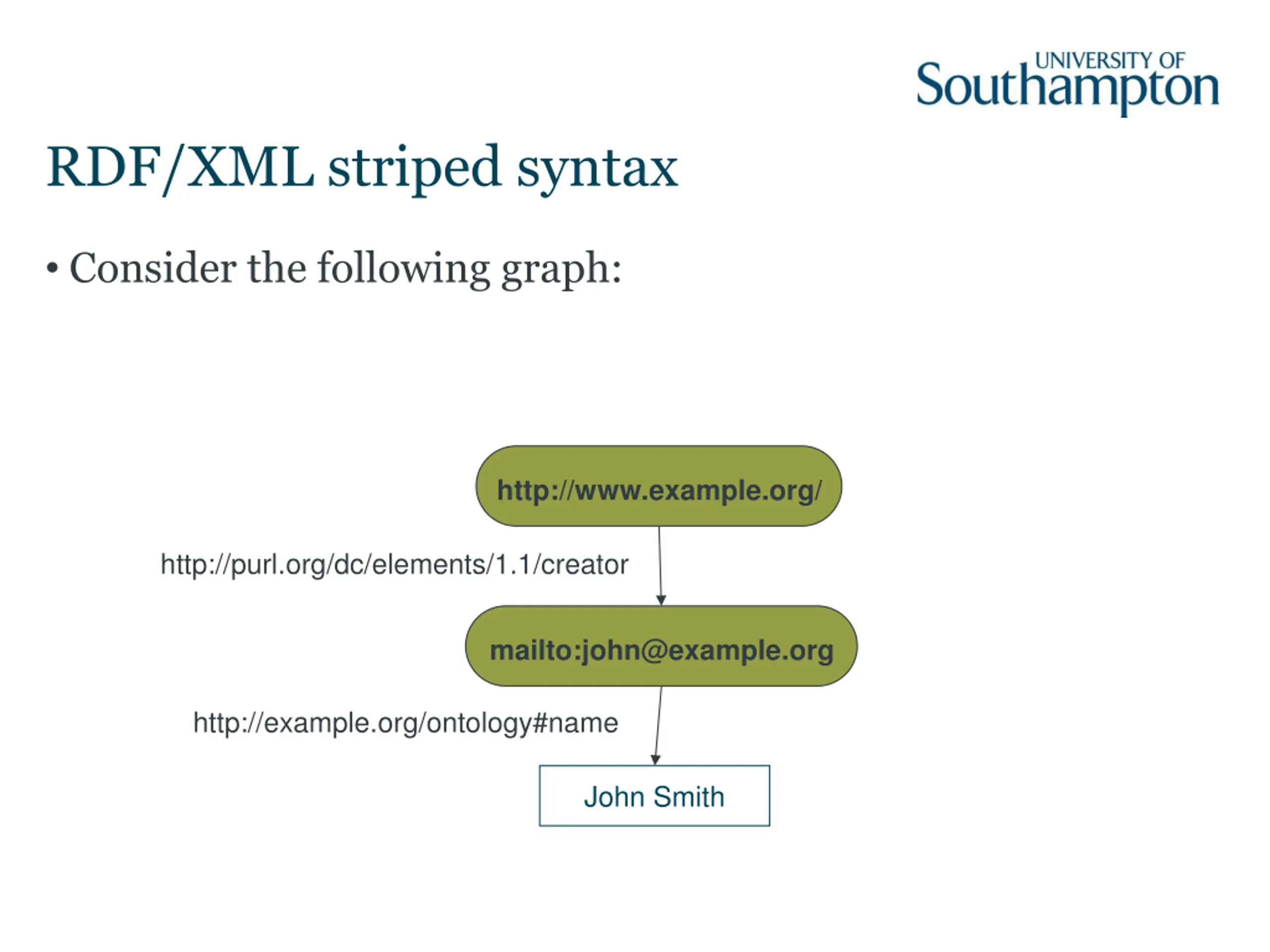 UNIVERSITY OF Southampton

RDF/XML striped syntax

• Consider the following graph:

http://www.example.org/

http://purl.org/dc/elements/1.1/creator

mailto:john@example.org

http://example.org/ontology#name

John Smith